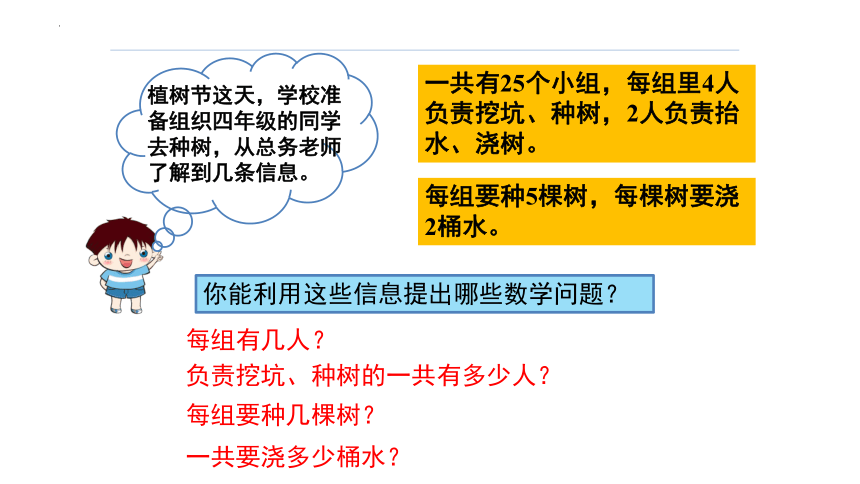 植树节这天，学校准备组织四年级的同学去种树，从总务老师了解到几条信息。

一共有25个小组，每组里4人负责挖坑、种树，2人负责抬水、浇树。

每组要种5棵树，每棵树要浇2桶水。

你能利用这些信息提出哪些数学问题？

每组有几人？

负责挖坑、种树的一共有多少人？

每组要种几棵树？

一共要浇多少桶水？